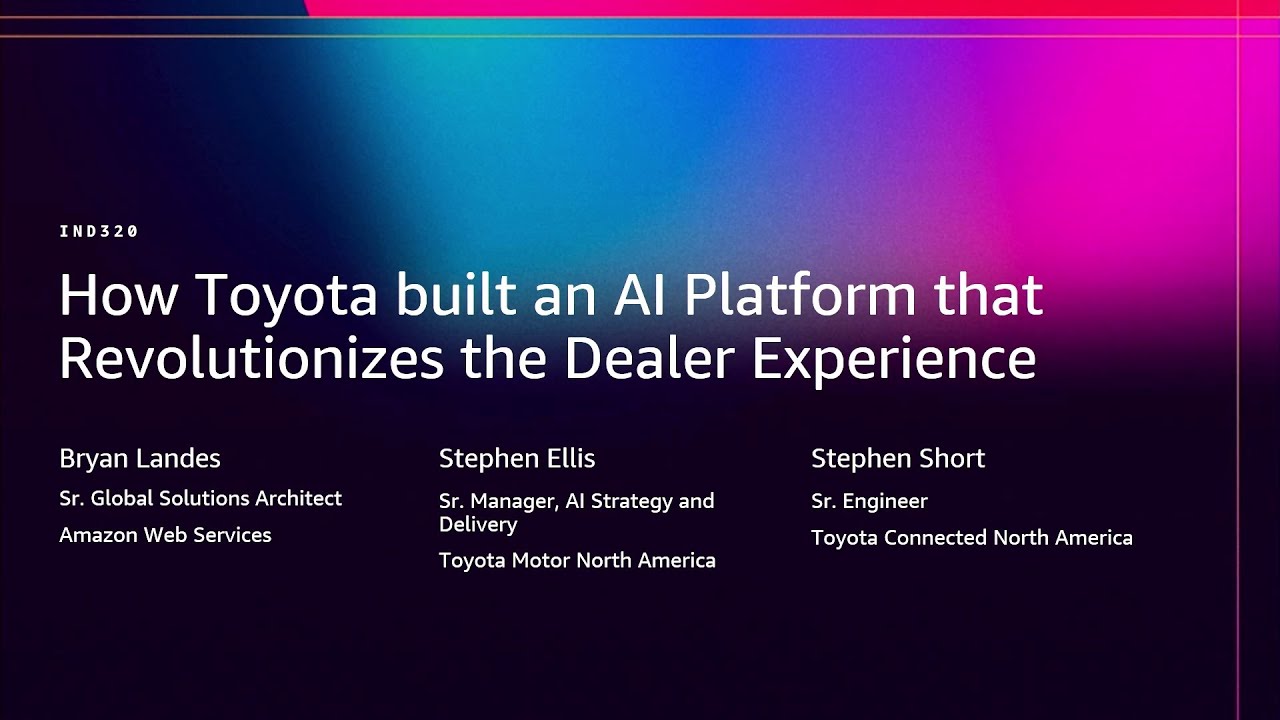 IND320

How Toyota built an AI Platform that Revolutionizes the Dealer Experience

Bryan Landes

Sr. Global Solutions Architect

Amazon Web Services

Stephen Ellis

Sr. Manager, AI Strategy and Delivery

Toyota Motor North America

Stephen Short

Sr. Engineer

Toyota Connected North America